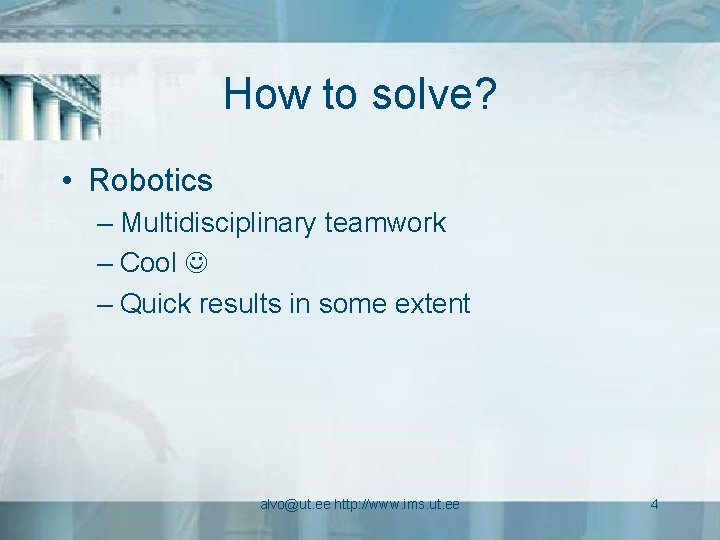 How to solve?

• Robotics
– Multidisciplinary teamwork
– Cool ☺
– Quick results in some extent

alvo@ut.ee http://www.ims.ut.ee

4